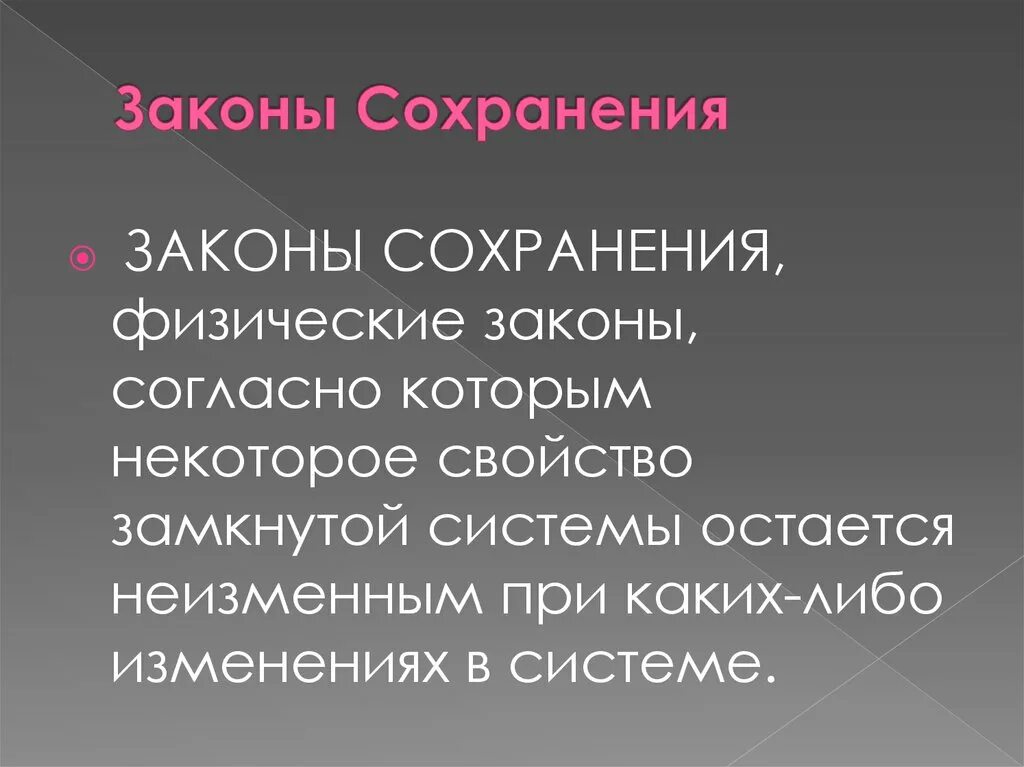 Законы Сохранения

ЗАКОНЫ СОХРАНЕНИЯ, физические законы, согласно которым некоторое свойство замкнутой системы остается неизменным при каких-либо изменениях в системе.